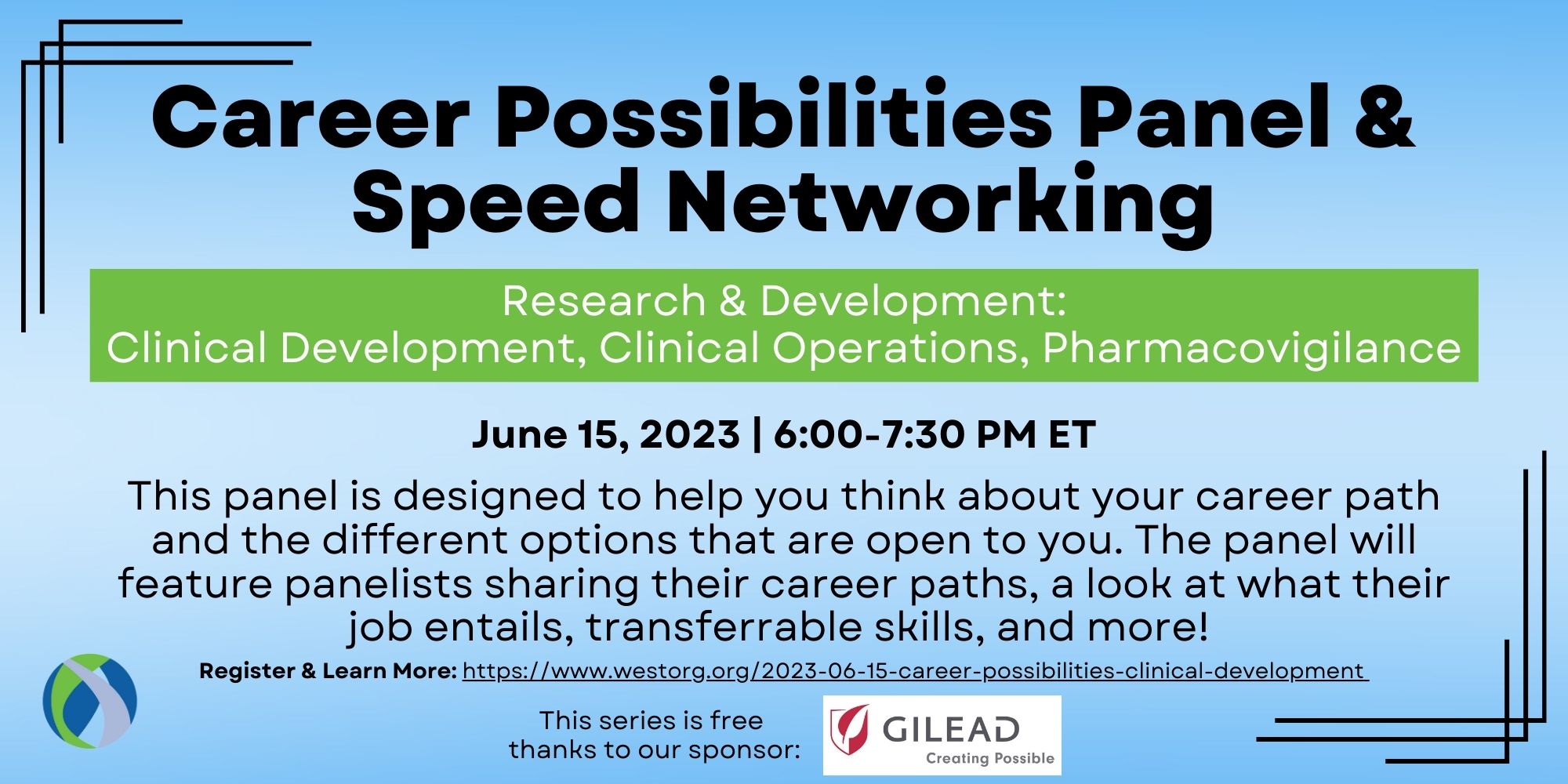 Career Possibilities Panel & Speed Networking

Research & Development:
Clinical Development, Clinical Operations, Pharmacovigilance

June 15, 2023 | 6:00-7:30 PM ET

This panel is designed to help you think about your career path and the different options that are open to you. The panel will feature panelists sharing their career paths, a look at what their job entails, transferrable skills, and more!

Register & Learn More: https://www.westorg.org/2023-06-15-career-possibilities-clinical-development

This series is free thanks to our sponsor:

GILEAD
Creating Possible